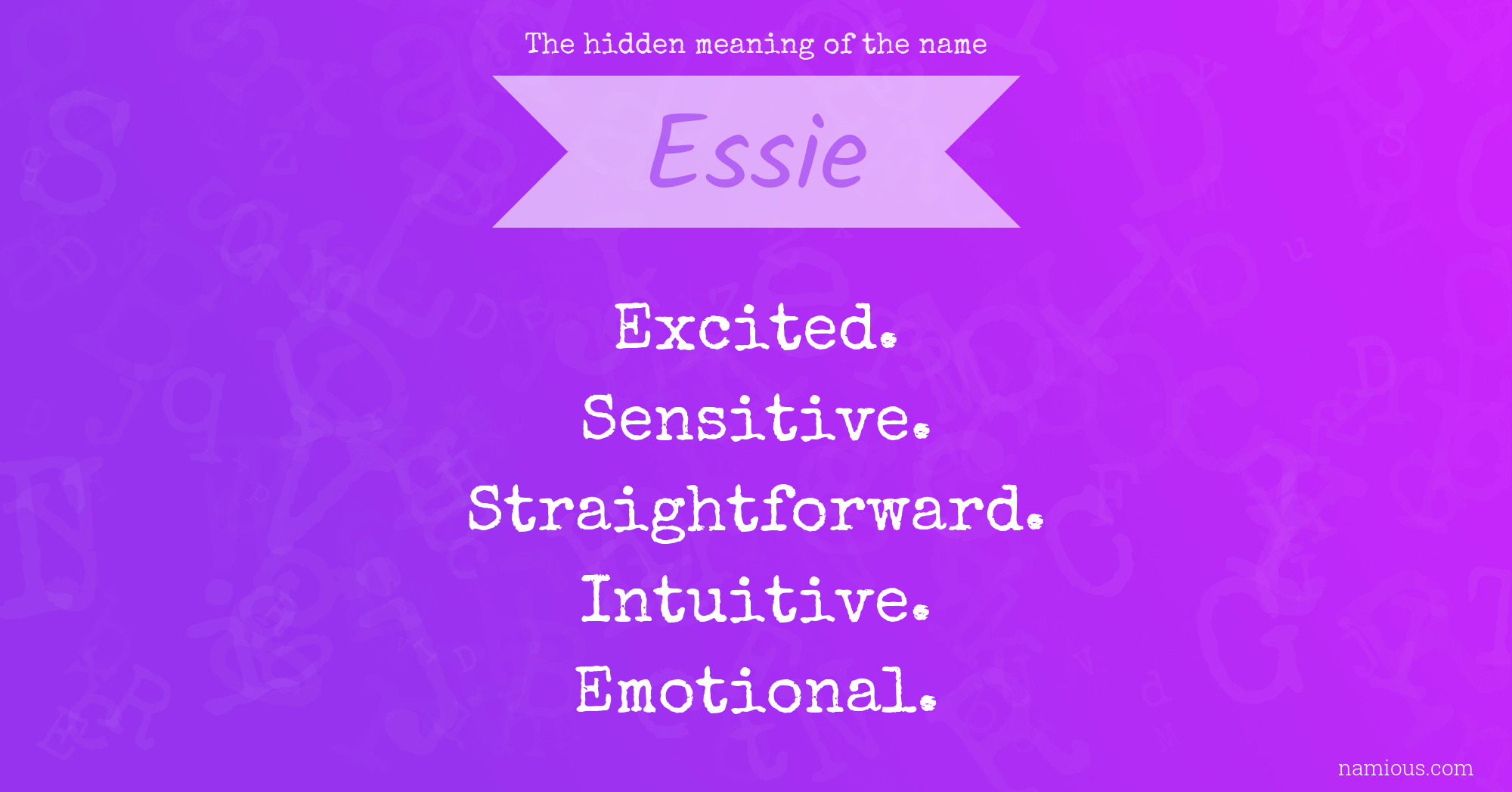 The hidden meaning of the name

Essie

Excited.
Sensitive.
Straightforward.
Intuitive.
Emotional.

namious.com